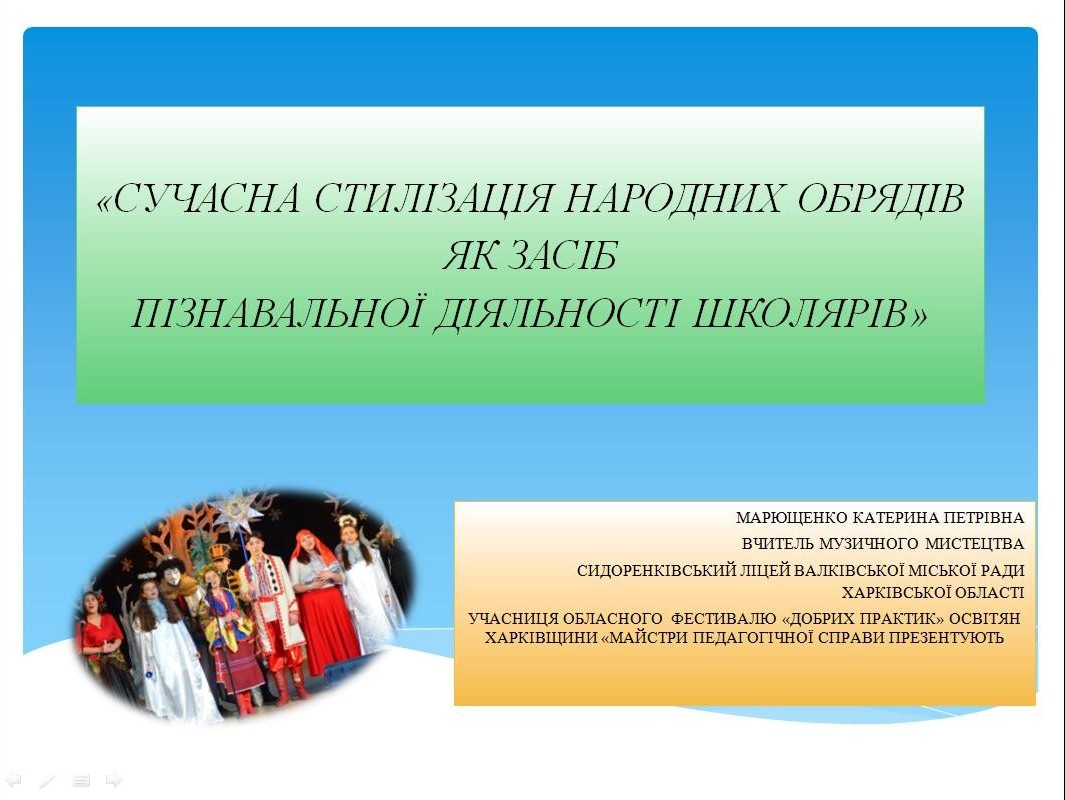 «СУЧАСНА СТИЛІЗАЦІЯ НАРОДНИХ ОБРЯДІВ ЯК ЗАСІБ ПІЗНАВАЛЬНОЇ ДІЯЛЬНОСТІ ШКОЛЯРІВ»

МАРЮЩЕНКО КАТЕРИНА ПЕТРІВНА
ВЧИТЕЛЬ МУЗИЧНОГО МИСТЕЦТВА
СИДОРЕНКІВСЬКИЙ ЛІЦЕЙ ВАЛКІВСЬКОЇ МІСЬКОЇ РАДИ ХАРКІВСЬКОЇ ОБЛАСТІ
УЧАСНИЦЯ ОБЛАСНОГО ФЕСТИВАЛЮ «ДОБРИХ ПРАКТИК» ОСВІТЯН ХАРКІВЩИНИ «МАЙСТРИ ПЕДАГОГІЧНОЇ СПРАВИ ПРЕЗЕНТУЮТЬ